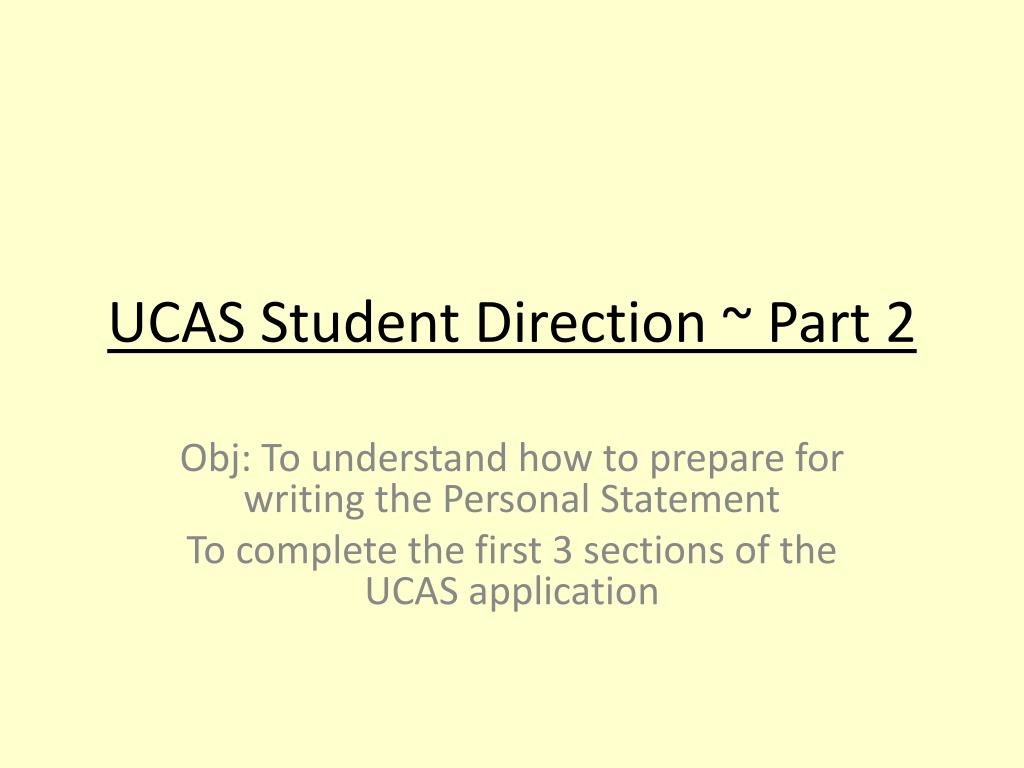 UCAS Student Direction ~ Part 2

Obj: To understand how to prepare for writing the Personal Statement

To complete the first 3 sections of the UCAS application